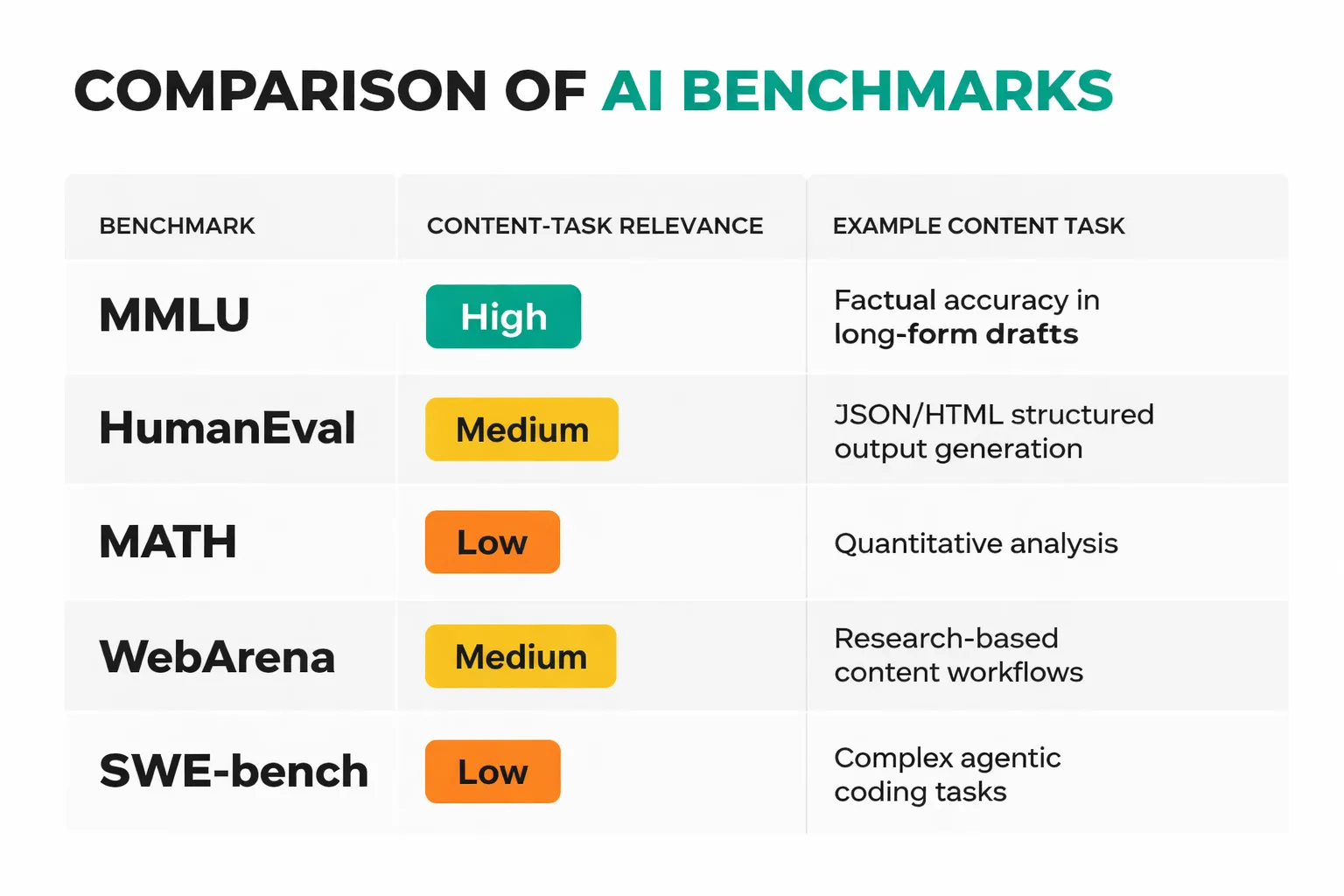 COMPARISON OF AI BENCHMARKS

| BENCHMARK | CONTENT-TASK RELEVANCE | EXAMPLE CONTENT TASK |
|---|---|---|
| MMLU | High | Factual accuracy in long-form drafts |
| HumanEval | Medium | JSON/HTML structured output generation |
| MATH | Low | Quantitative analysis |
| WebArena | Medium | Research-based content workflows |
| SWE-bench | Low | Complex agentic coding tasks |